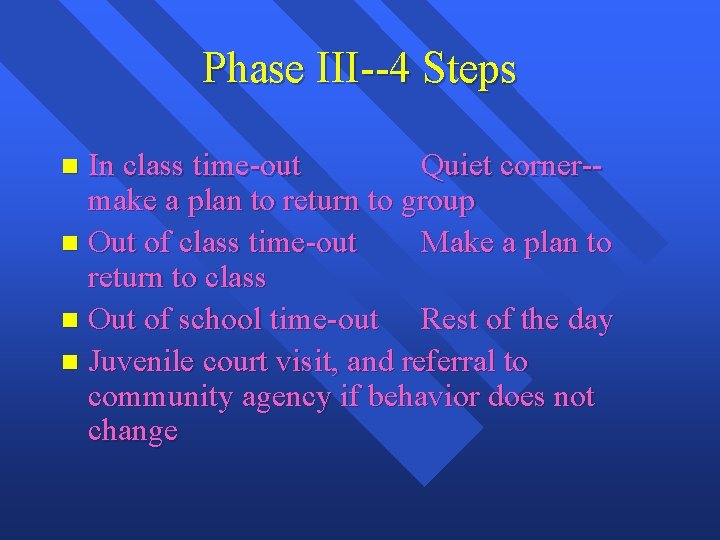 Phase III--4 Steps

- In class time-out Quiet corner--make a plan to return to group
- Out of class time-out Make a plan to return to class
- Out of school time-out Rest of the day
- Juvenile court visit, and referral to community agency if behavior does not change